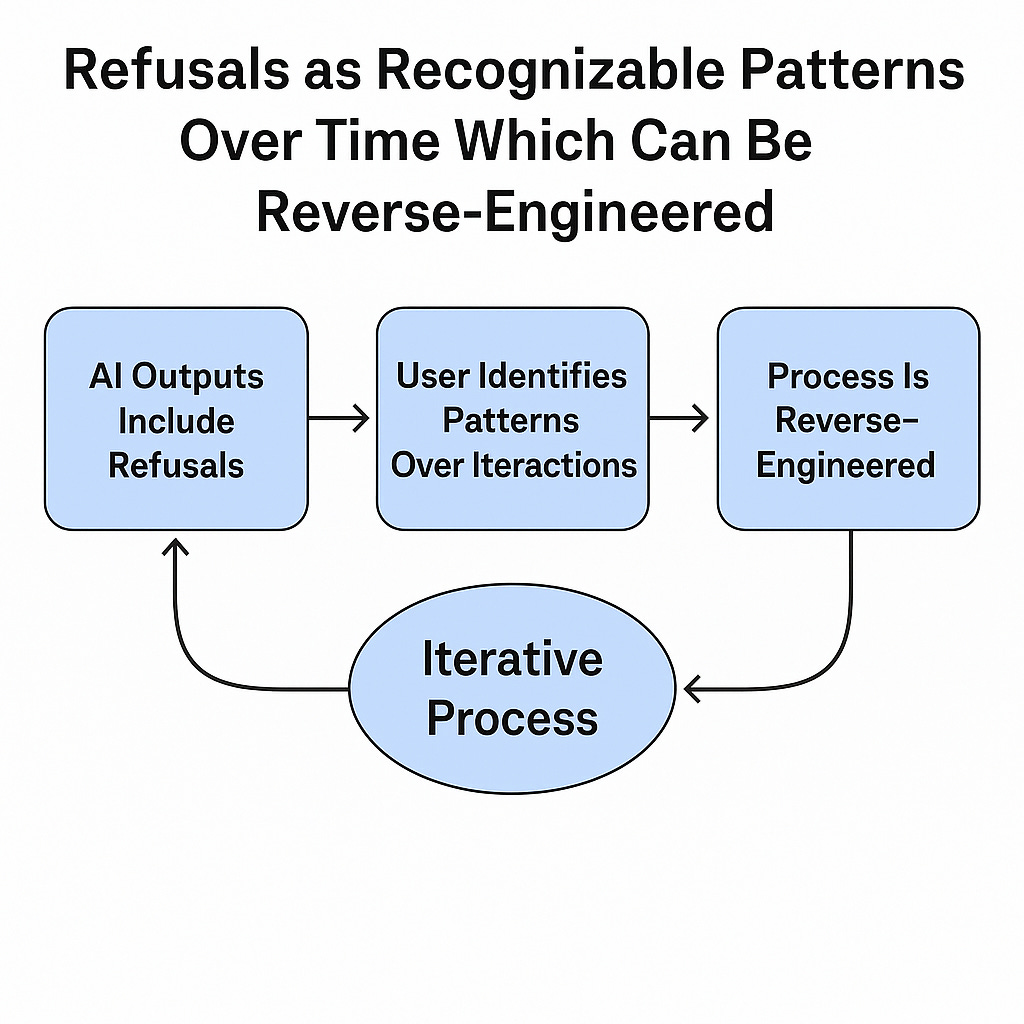 Refusals as Recognizable Patterns Over Time Which Can Be Reverse-Engineered

AI Outputs Include Refusals

User Identifies Patterns Over Iteractions

Process Is Reverse-Engineered

Iterative Process